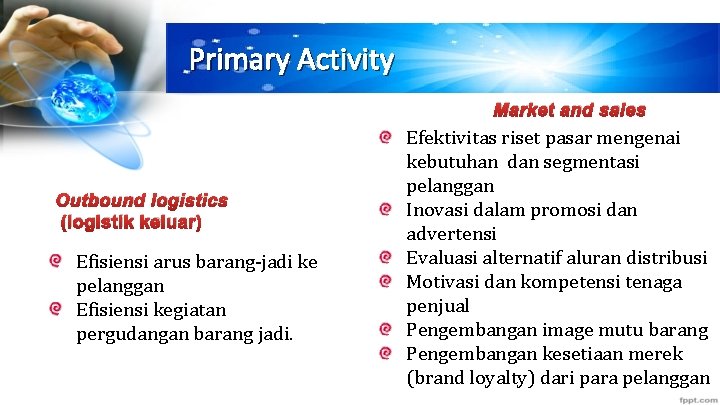 Primary Activity

Outbound logistics
(logistik keluar)

Efisiensi arus barang-jadi ke pelanggan
Efisiensi kegiatan pergudangan barang jadi.

Market and sales

Efektivitas riset pasar mengenai kebutuhan dan segmentasi pelanggan
Inovasi dalam promosi dan advertensi
Evaluasi alternatif aluran distribusi
Motivasi dan kompetensi tenaga penjual
Pengembangan image mutu barang
Pengembangan kesetiaan merek (brand loyalty) dari para pelanggan

fppt.com